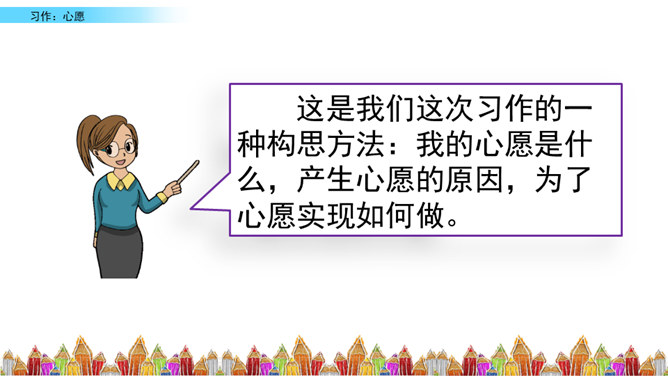 习作：心愿

这是我们这次习作的一种构思方法：我的心愿是什么，产生心愿的原因，为了心愿实现如何做。